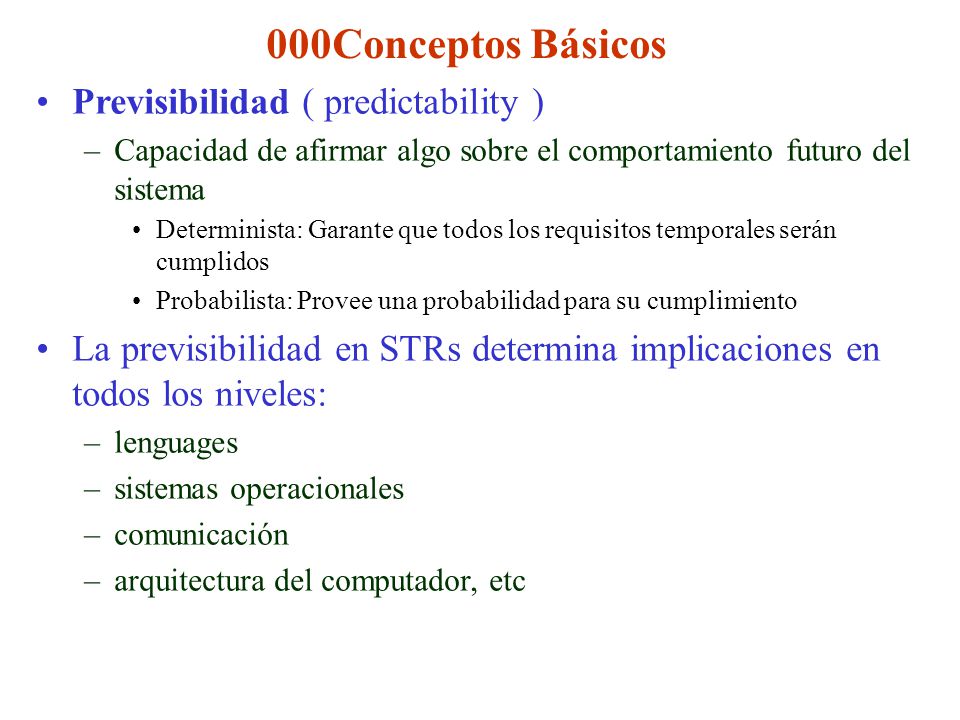 000Conceptos Básicos

• Previsibilidad ( predictability )
  – Capacidad de afirmar algo sobre el comportamiento futuro del sistema
    • Determinista: Garante que todos los requisitos temporales serán cumplidos
    • Probabilista: Provee una probabilidad para su cumplimiento

• La previsibilidad en STRs determina implicaciones en todos los niveles:
  – lenguages
  – sistemas operacionales
  – comunicación
  – arquitectura del computador, etc